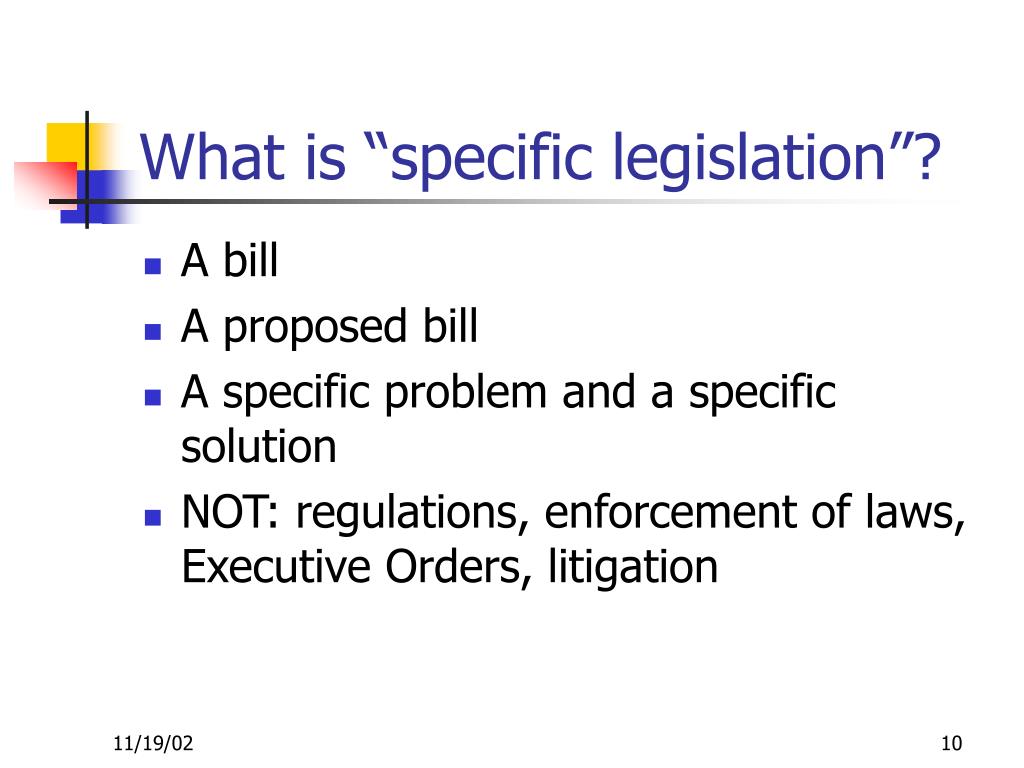 What is “specific legislation”?

- A bill
- A proposed bill
- A specific problem and a specific solution
- NOT: regulations, enforcement of laws, Executive Orders, litigation

11/19/02

10